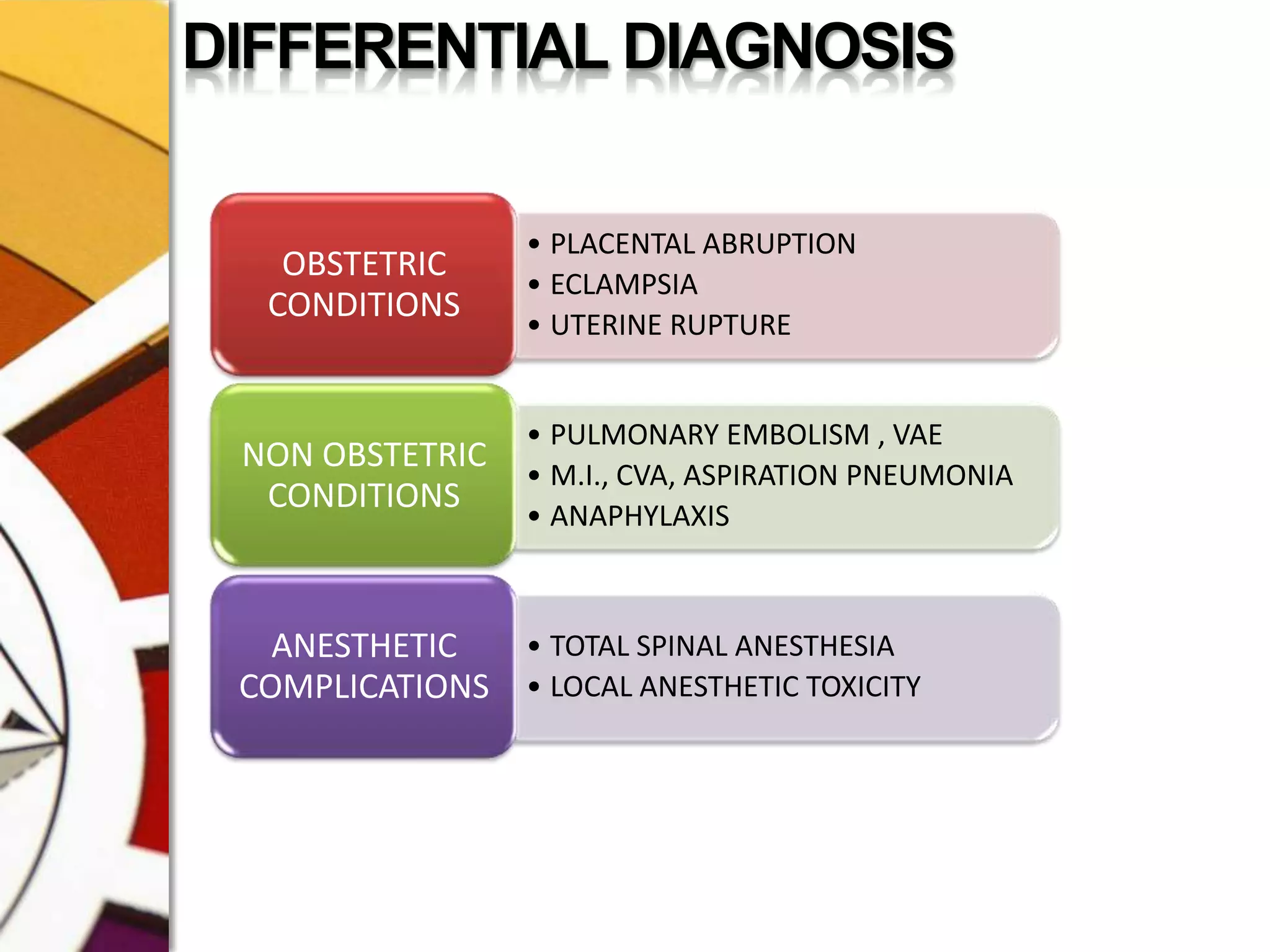 DIFFERENTIAL DIAGNOSIS

OBSTETRIC CONDITIONS

• PLACENTAL ABRUPTION
• ECLAMPSIA
• UTERINE RUPTURE

NON OBSTETRIC CONDITIONS

• PULMONARY EMBOLISM , VAE
• M.I., CVA, ASPIRATION PNEUMONIA
• ANAPHYLAXIS

ANESTHETIC COMPLICATIONS

• TOTAL SPINAL ANESTHESIA
• LOCAL ANESTHETIC TOXICITY